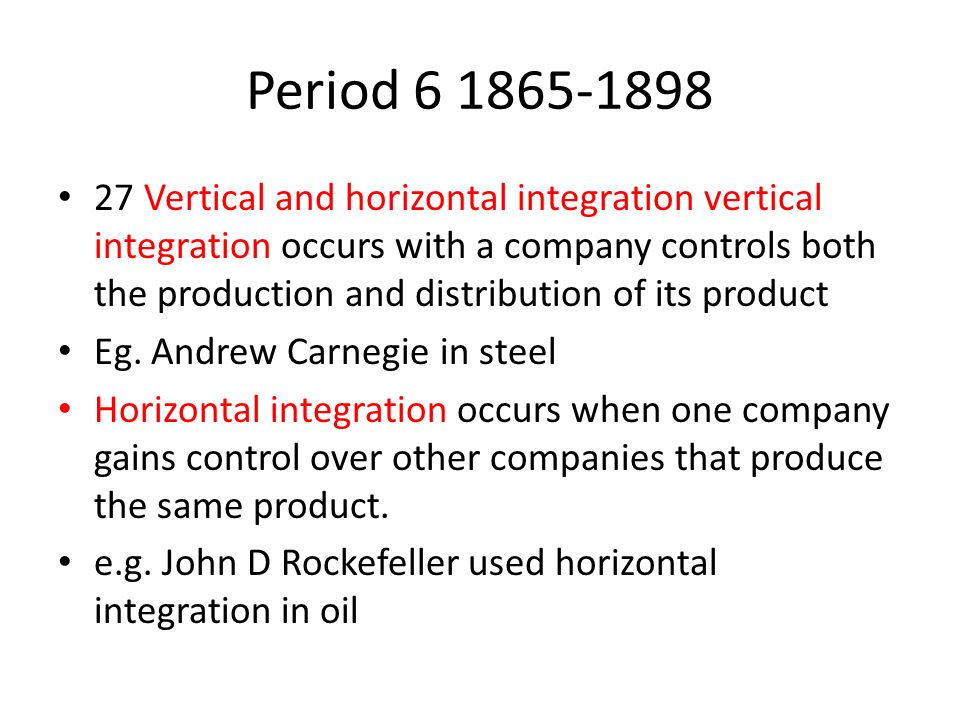 Period 6 1865-1898

• 27 Vertical and horizontal integration vertical integration occurs with a company controls both the production and distribution of its product
• Eg. Andrew Carnegie in steel
• Horizontal integration occurs when one company gains control over other companies that produce the same product.
• e.g. John D Rockefeller used horizontal integration in oil